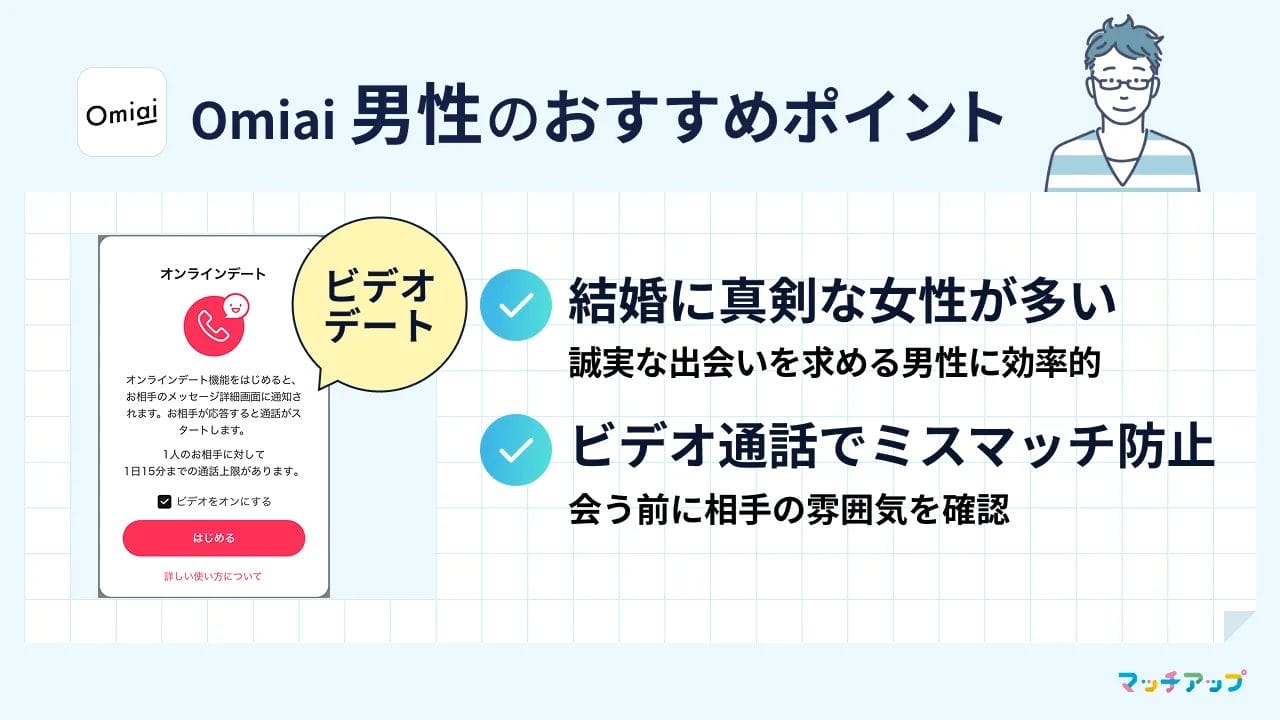 Omiai

Omiai 男性のおすすめポイント

オンラインデート

オンラインデート機能をはじめると、お相手のメッセージ詳細画面に通知されます。お相手が応答すると通話がスタートします。

1人のお相手に対して
1日15分までの通話上限があります。

ビデオをオンにする

はじめる

詳しい使い方について

ビデオデート

結婚に真剣な女性が多い
誠実な出会いを求める男性に効率的

ビデオ通話でミスマッチ防止
会う前に相手の雰囲気を確認

マッチアップ